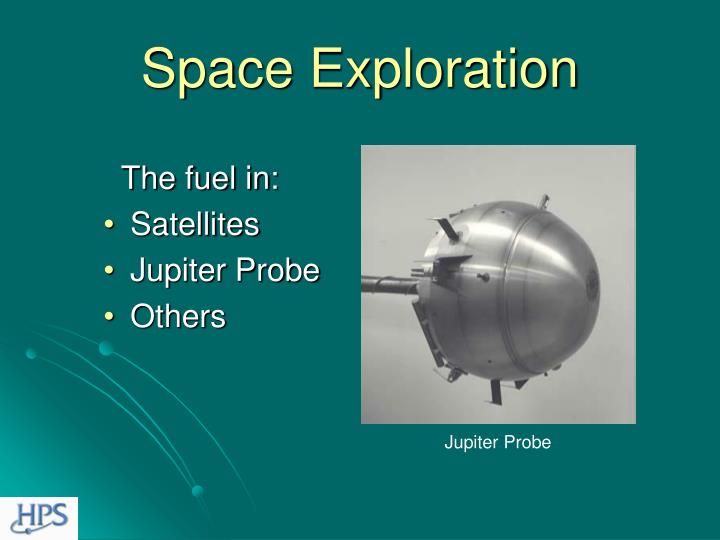 Space Exploration

The fuel in:

• Satellites
• Jupiter Probe
• Others

Jupiter Probe

HPS